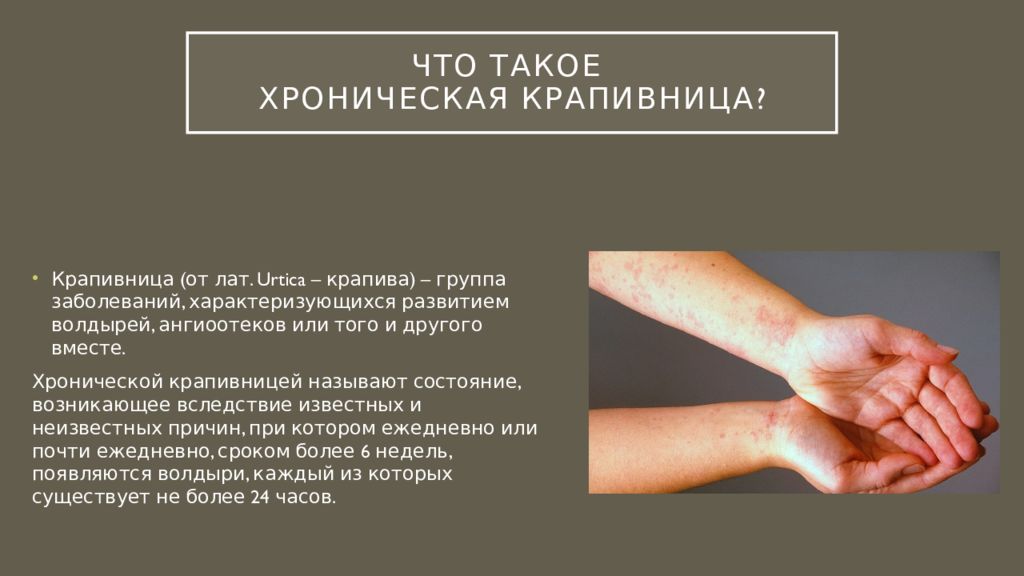 ЧТО ТАКОЕ
ХРОНИЧЕСКАЯ КРАПИВНИЦА?

• Крапивница (от лат. Urtica – крапива) – группа заболеваний, характеризующихся развитием волдырей, ангиоотеков или того и другого вместе.

Хронической крапивницей называют состояние, возникающее вследствие известных и неизвестных причин, при котором ежедневно или почти ежедневно, сроком более 6 недель, появляются волдыри, каждый из которых существует не более 24 часов.